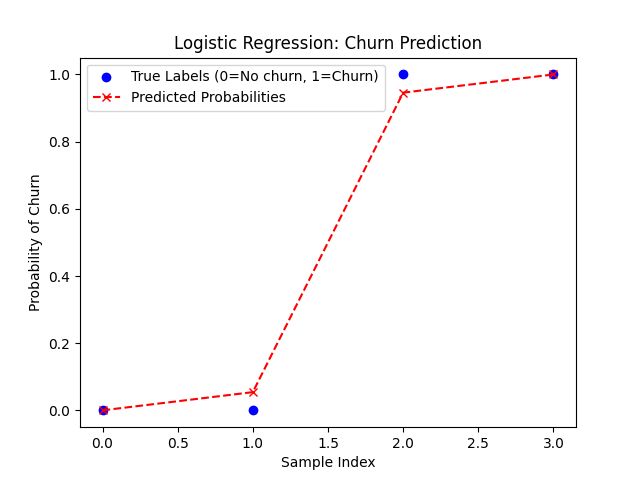 Logistic Regression: Churn Prediction

True Labels (0=No churn, 1=Churn)
Predicted Probabilities

Probability of Churn

1.0
0.8
0.6
0.4
0.2
0.0

0.0
0.5
1.0
1.5
2.0
2.5
3.0

Sample Index